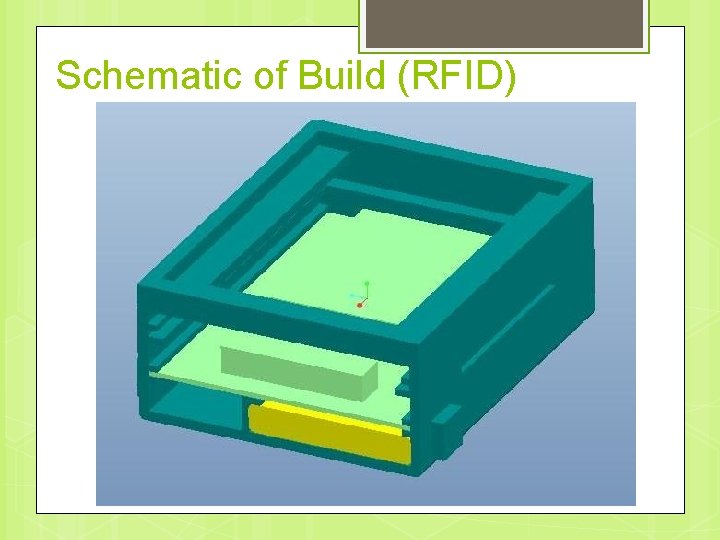 Schematic of Build (RFID)